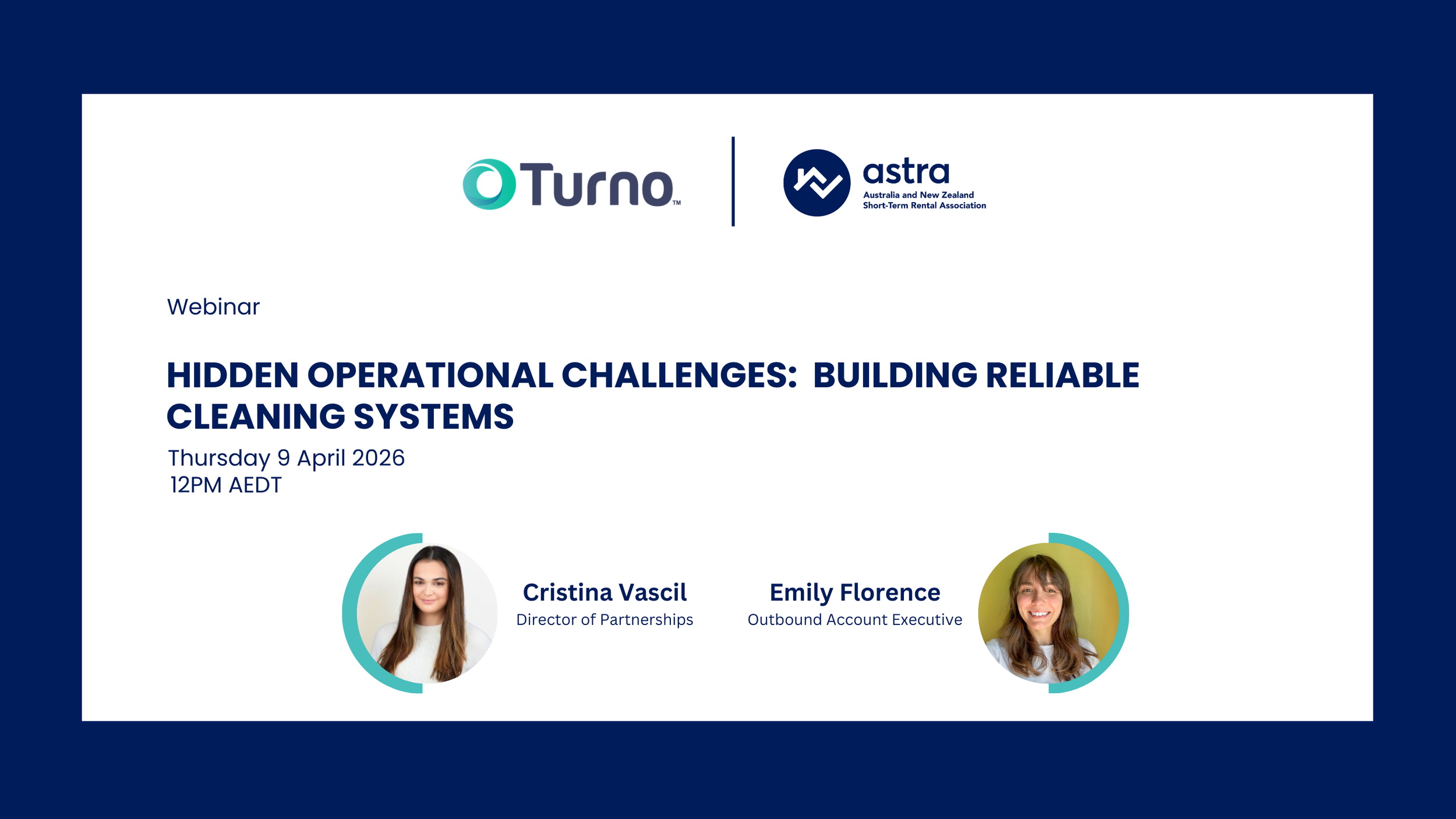 Turno™

astra
Australia and New Zealand
Short-Term Rental Association

Webinar

HIDDEN OPERATIONAL CHALLENGES: BUILDING RELIABLE CLEANING SYSTEMS

Thursday 9 April 2026
12PM AEDT

Cristina Vascil
Director of Partnerships

Emily Florence
Outbound Account Executive